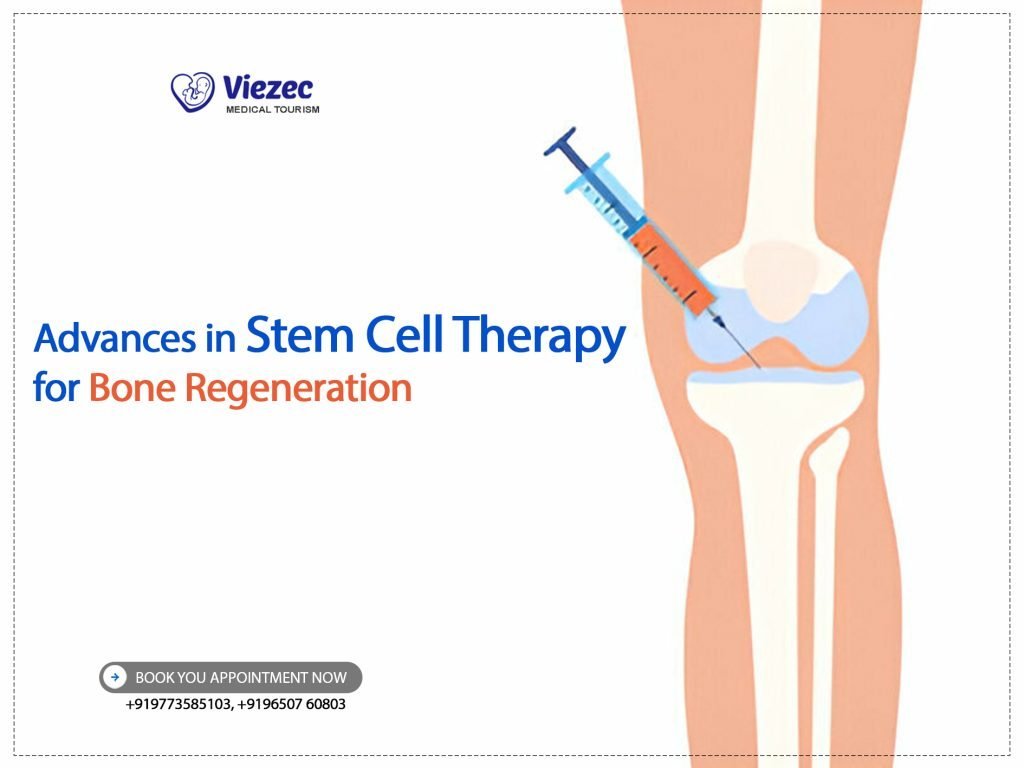 Viezec
MEDICAL TOURISM

Advances in Stem Cell Therapy for Bone Regeneration

BOOK YOU APPOINTMENT NOW
+919773585103, +9196507 60803